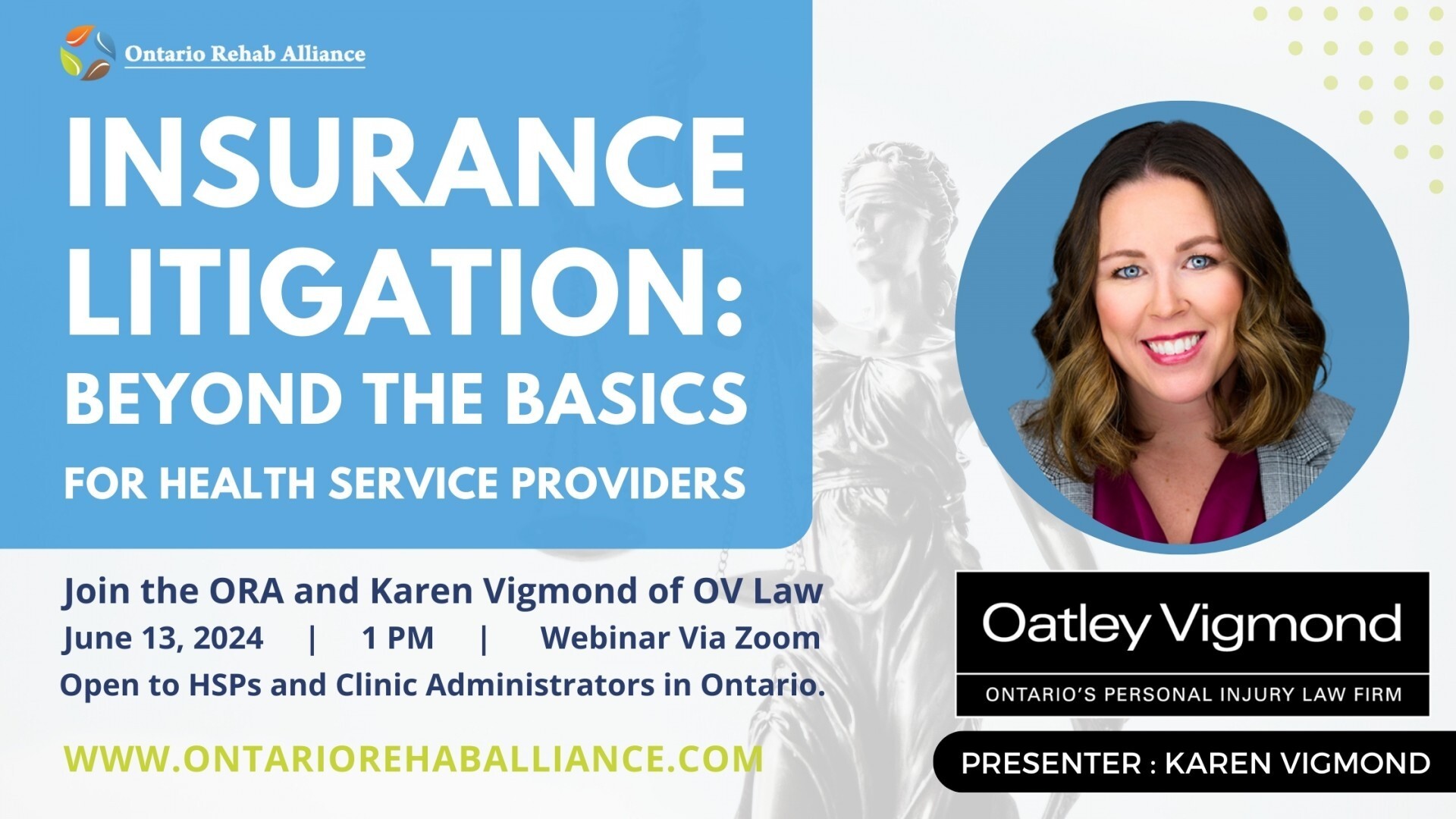 Ontario Rehab Alliance

INSURANCE LITIGATION: BEYOND THE BASICS

FOR HEALTH SERVICE PROVIDERS

Join the ORA and Karen Vigmond of OV Law

June 13, 2024 | 1 PM | Webinar Via Zoom

Open to HSPs and Clinic Administrators in Ontario.

WWW.ONTARIOREHABALLIANCE.COM

Oatley Vigmond

ONTARIO'S PERSONAL INJURY LAW FIRM

PRESENTER : KAREN VIGMOND